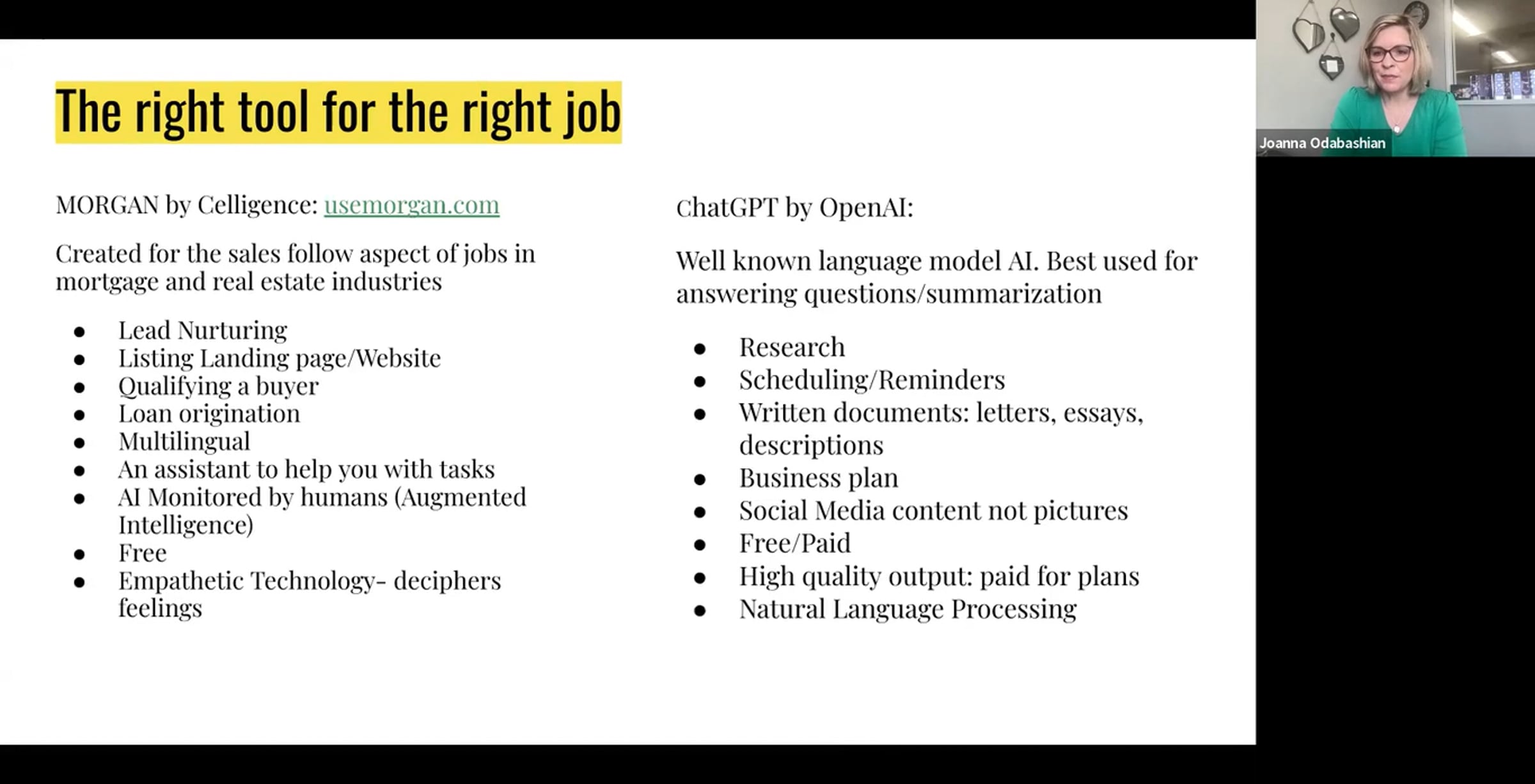 The right tool for the right job

MORGAN by Celligence: usemorgan.com

Created for the sales follow aspect of jobs in mortgage and real estate industries

- Lead Nurturing
- Listing Landing page/Website
- Qualifying a buyer
- Loan origination
- Multilingual
- An assistant to help you with tasks
- AI Monitored by humans (Augmented Intelligence)
- Free
- Empathetic Technology- deciphers feelings

ChatGPT by OpenAI:

Well known language model AI. Best used for answering questions/summarization

- Research
- Scheduling/Reminders
- Written documents: letters, essays, descriptions
- Business plan
- Social Media content not pictures
- Free/Paid
- High quality output: paid for plans
- Natural Language Processing

Joanna Odabashian